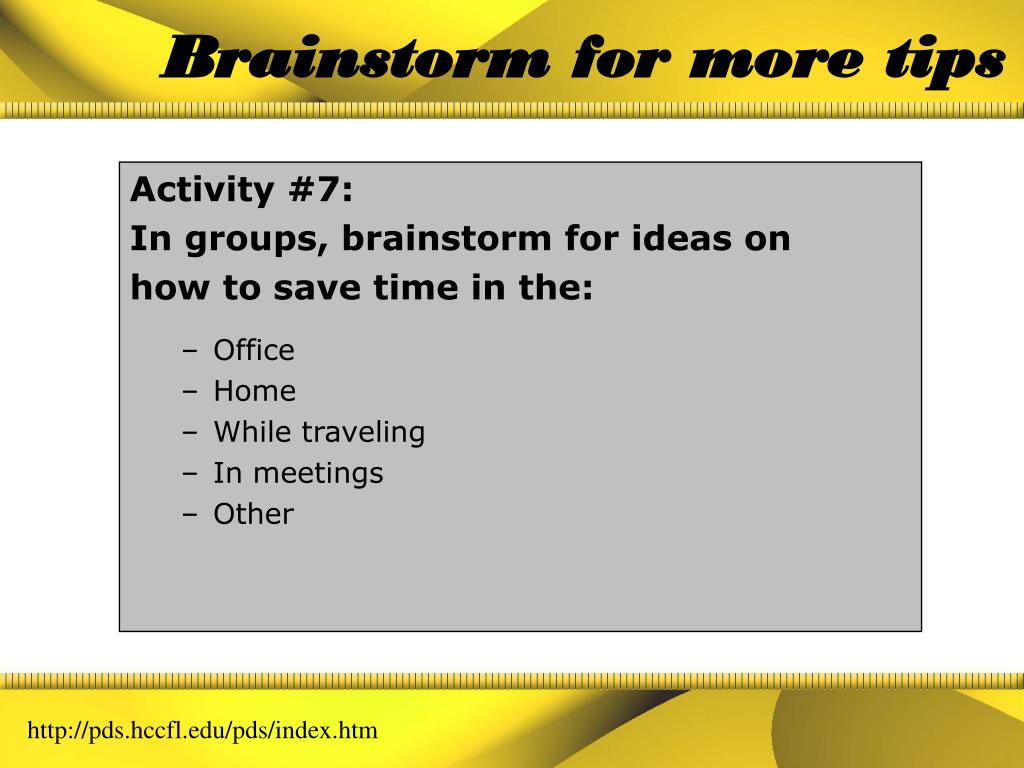 Brainstorm for more tips

Activity #7:
In groups, brainstorm for ideas on how to save time in the:

– Office
– Home
– While traveling
– In meetings
– Other

http://pds.hccfl.edu/pds/index.htm